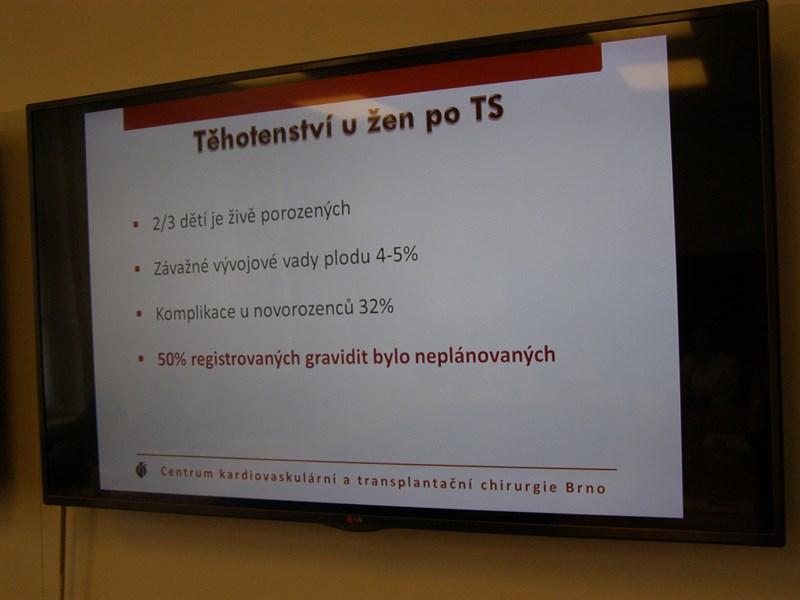 Těhotenství u žen po TS

▪ 2/3 dětí je živě porozených

▪ Závažné vývojové vady plodu 4-5%

▪ Komplikace u novorozenců 32%

▪ 50% registrovaných gravidit bylo neplánovaných

Centrum kardiovaskulární a transplantační chirurgie Brno

LG